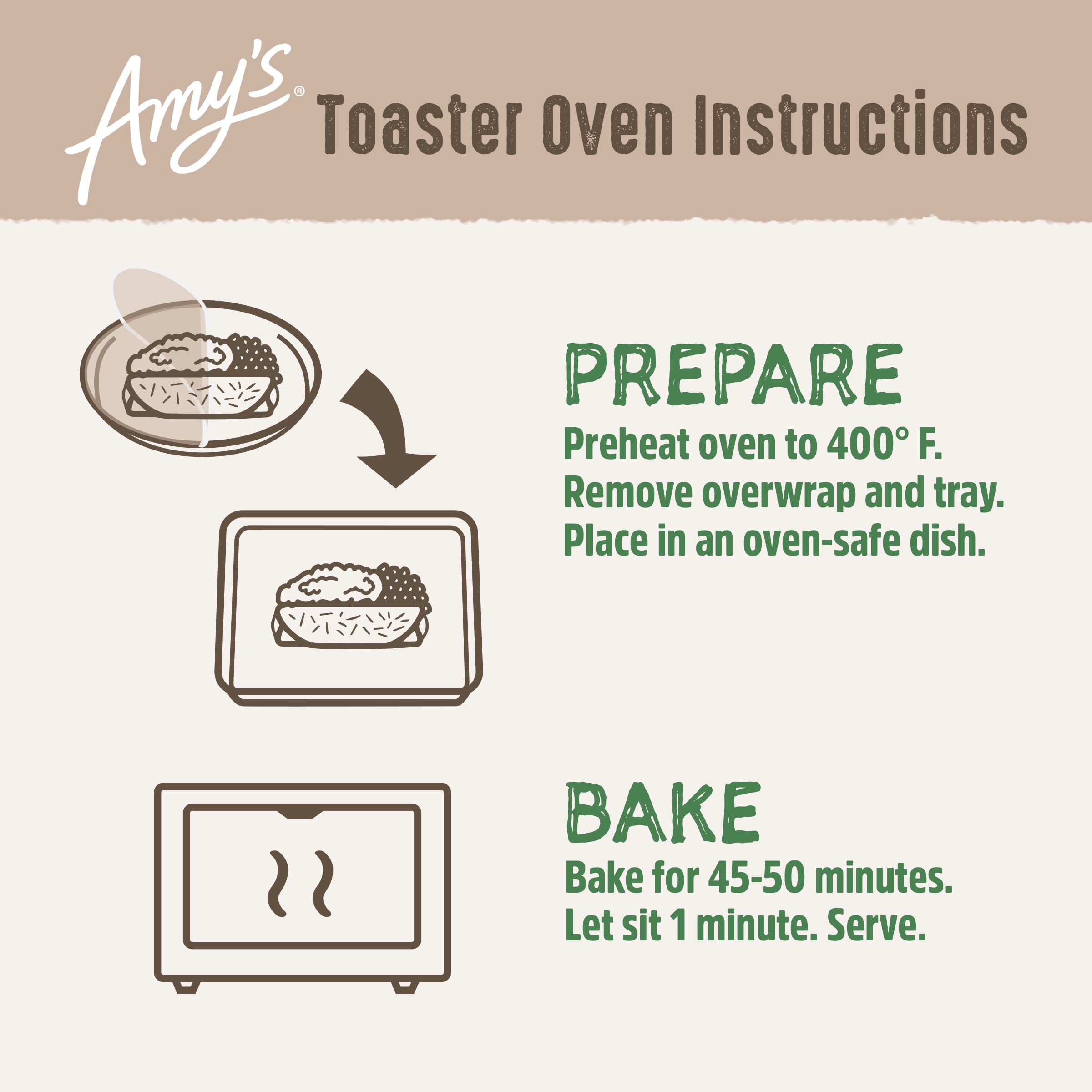 Amy's®

Toaster Oven Instructions

PREPARE

Preheat oven to 400° F. Remove overwrap and tray. Place in an oven-safe dish.

BAKE

Bake for 45-50 minutes. Let sit 1 minute. Serve.